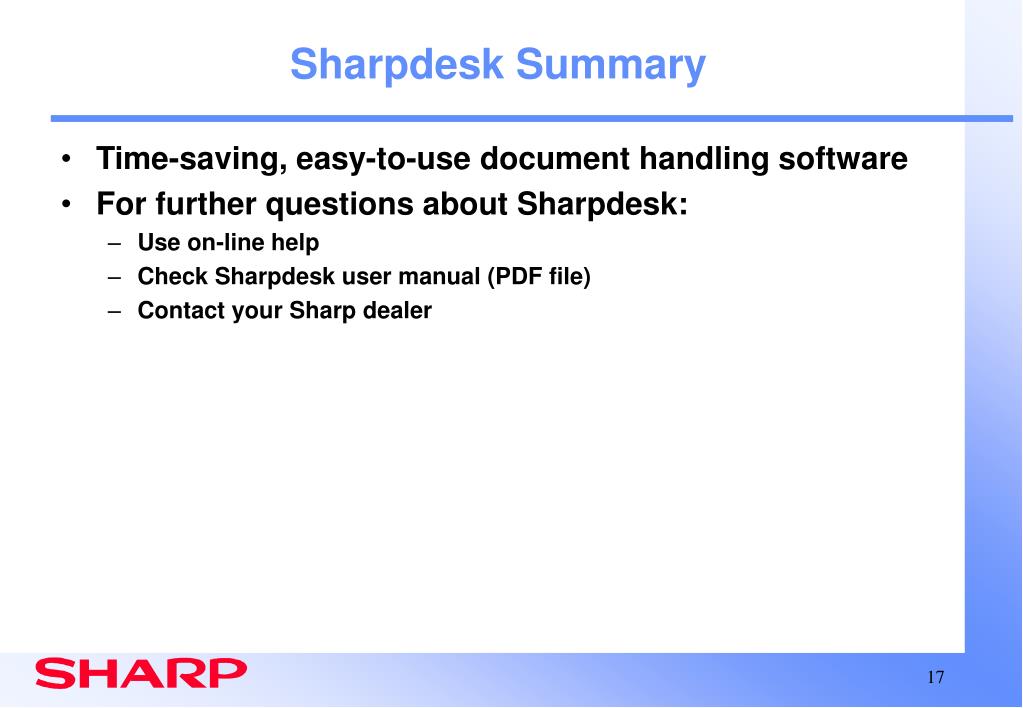 Sharpdesk Summary

• Time-saving, easy-to-use document handling software
• For further questions about Sharpdesk:
– Use on-line help
– Check Sharpdesk user manual (PDF file)
– Contact your Sharp dealer

SHARP

17